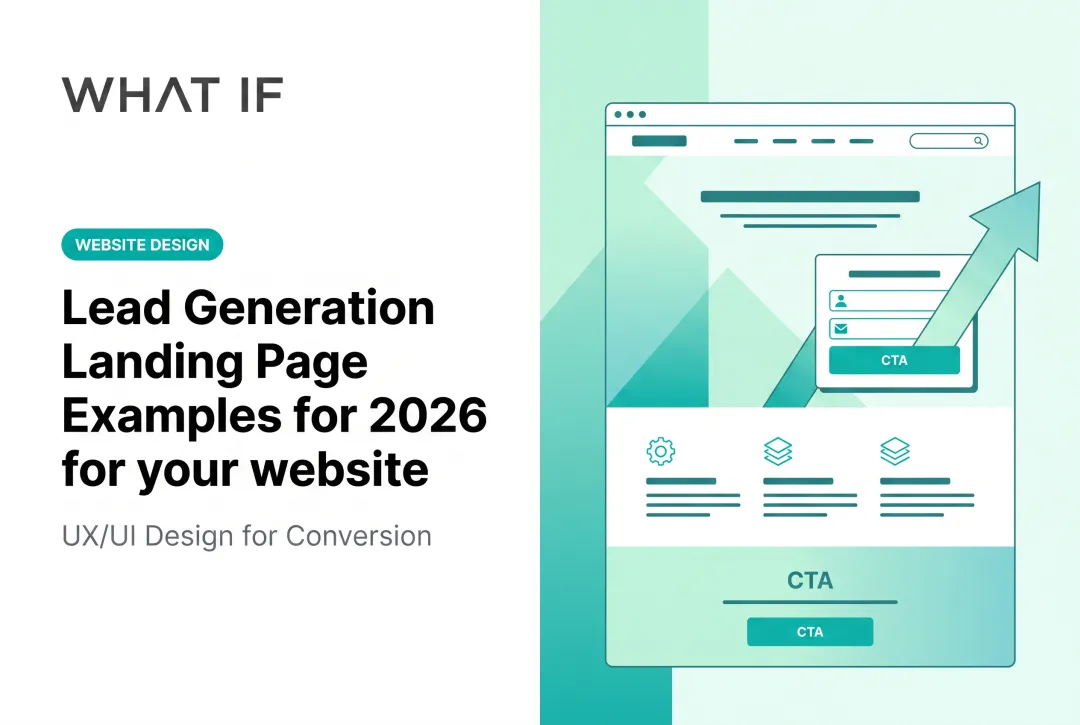 WHAT IF

WEBSITE DESIGN

Lead Generation Landing Page Examples for 2026 for your website

UX/UI Design for Conversion

CTA

CTA

CTA